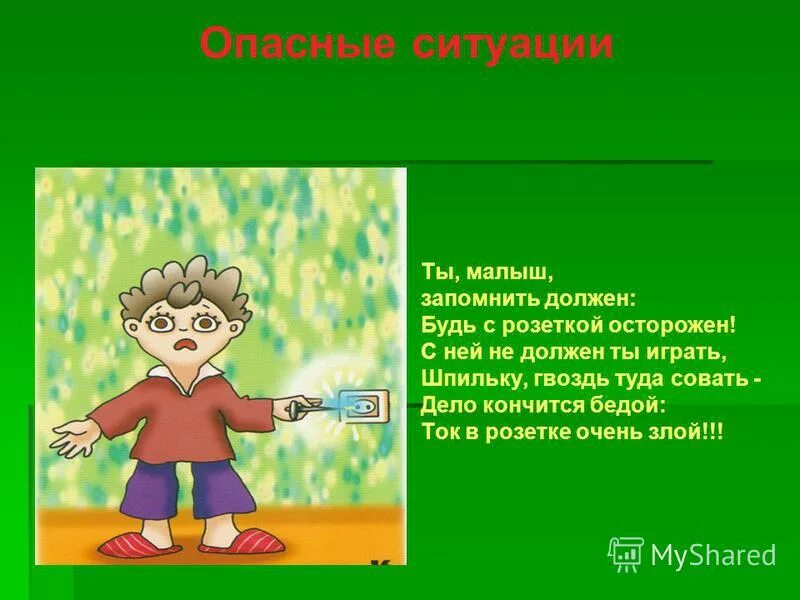 Опасные ситуации

Ты, малыш,
запомнить должен:
Будь с розеткой осторожен!
С ней не должен ты играть,
Шпильку, гвоздь туда совать -
Дело кончится бедой:
Ток в розетке очень злой!!!

MyShared